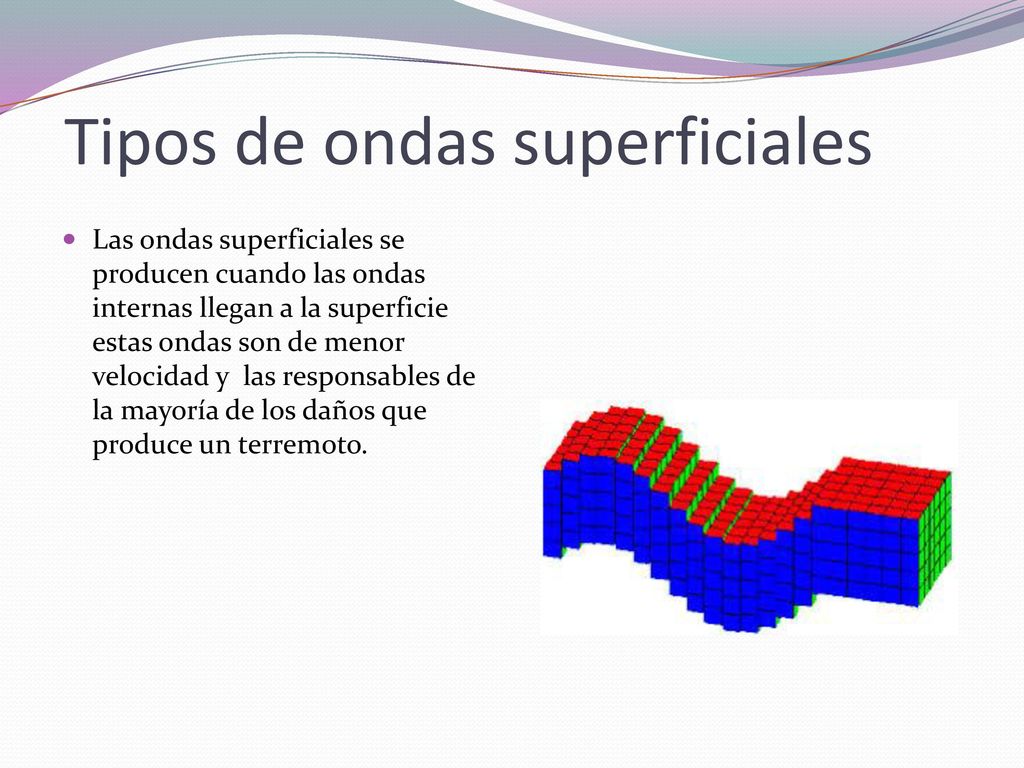 Tipos de ondas superficiales

Las ondas superficiales se producen cuando las ondas internas llegan a la superficie estas ondas son de menor velocidad y las responsables de la mayoría de los daños que produce un terremoto.